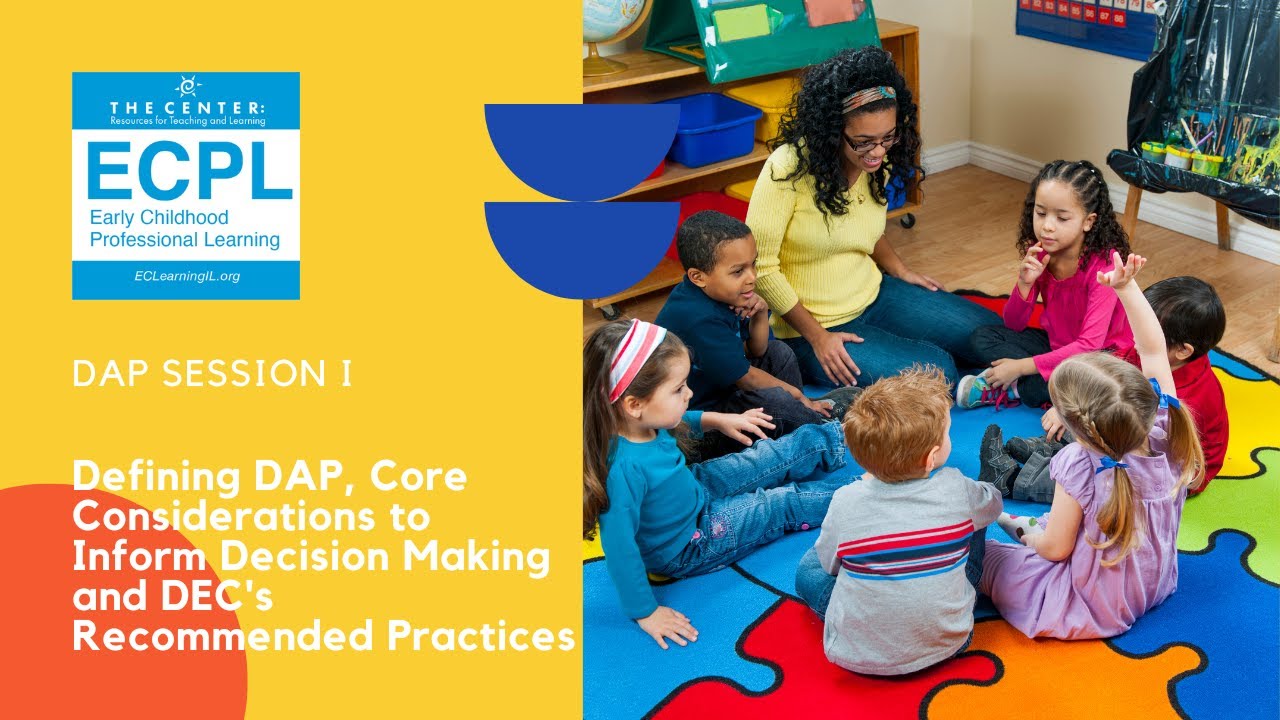 THE CENTER:
Resources for Teaching and Learning

ECPL
Early Childhood Professional Learning

ECLearningIL.org

DAP SESSION I

Defining DAP, Core Considerations to Inform Decision Making and DEC's Recommended Practices